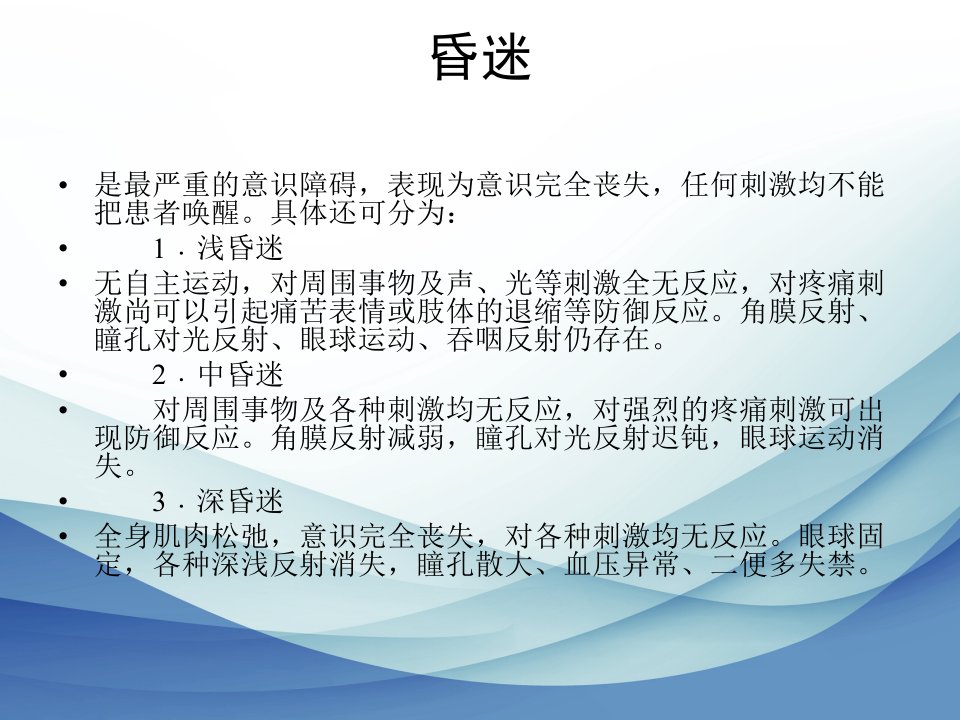 昏迷

• 是最严重的意识障碍，表现为意识完全丧失，任何刺激均不能把患者唤醒。具体还可分为：
• 1．浅昏迷
• 无自主运动，对周围事物及声、光等刺激全无反应，对疼痛刺激尚可以引起痛苦表情或肢体的退缩等防御反应。角膜反射、瞳孔对光反射、眼球运动、吞咽反射仍存在。
• 2．中昏迷
• 对周围事物及各种刺激均无反应，对强烈的疼痛刺激可出现防御反应。角膜反射减弱，瞳孔对光反射迟钝，眼球运动消失。
• 3．深昏迷
• 全身肌肉松弛，意识完全丧失，对各种刺激均无反应。眼球固定，各种深浅反射消失，瞳孔散大、血压异常、二便多失禁。